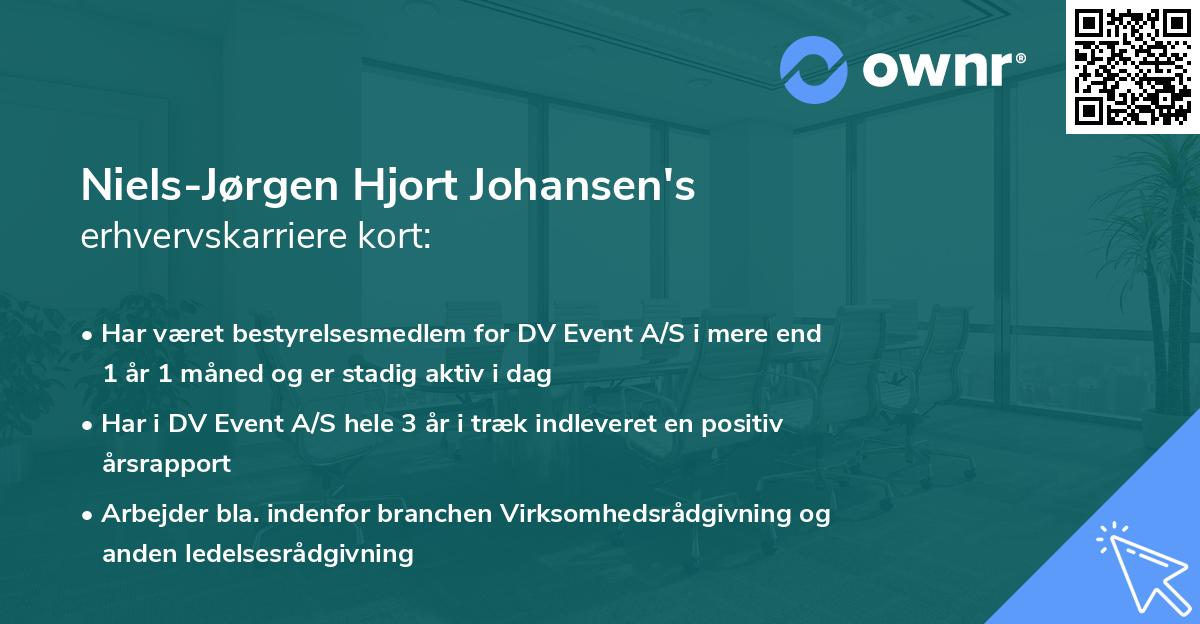 ownr®

Niels-Jørgen Hjort Johansen's
erhvervskarriere kort:

• Har været bestyrelsesmedlem for DV Event A/S i mere end 1 år 1 måned og er stadig aktiv i dag

• Har i DV Event A/S hele 3 år i træk indleveret en positiv årsrapport

• Arbejder bla. indenfor branchen Virksomhedsrådgivning og anden ledelsesrådgivning